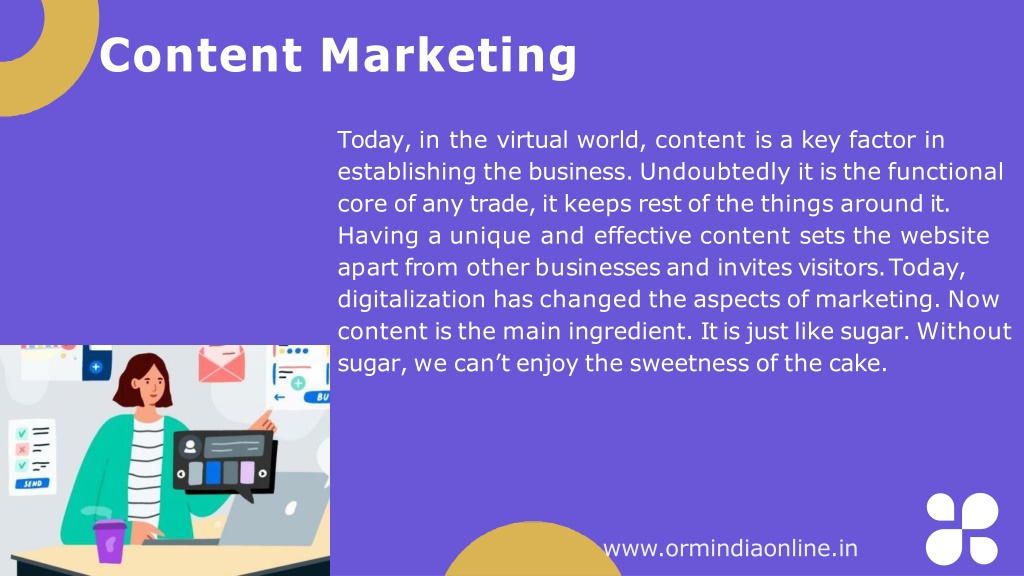 Content Marketing

Today, in the virtual world, content is a key factor in establishing the business. Undoubtedly it is the functional core of any trade, it keeps rest of the things around it. Having a unique and effective content sets the website apart from other businesses and invites visitors. Today, digitalization has changed the aspects of marketing. Now content is the main ingredient. It is just like sugar. Without sugar, we can't enjoy the sweetness of the cake.

SEND

BU

www.ormindiaonline.in